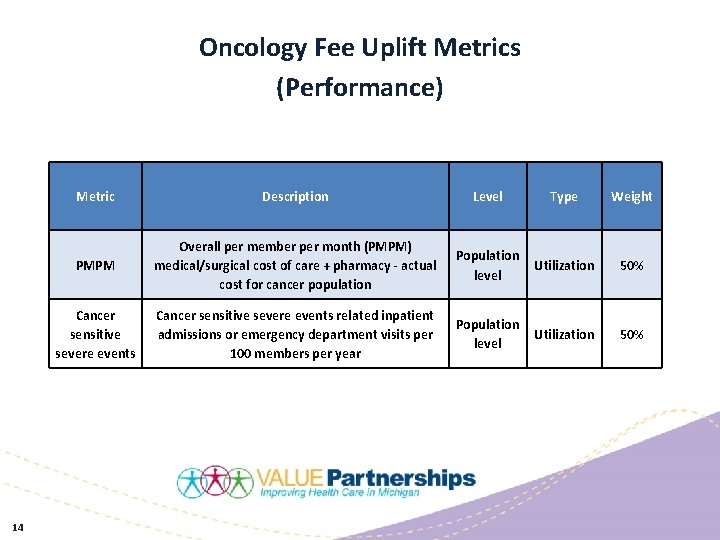 Oncology Fee Uplift Metrics
(Performance)

| Metric | Description | Level | Type | Weight |
|---|---|---|---|---|
| PMPM | Overall per member per month (PMPM) medical/surgical cost of care + pharmacy - actual cost for cancer population | Population level | Utilization | 50% |
| Cancer sensitive severe events | Cancer sensitive severe events related inpatient admissions or emergency department visits per 100 members per year | Population level | Utilization | 50% |

VALUE Partnerships
Improving Health Care in Michigan

14